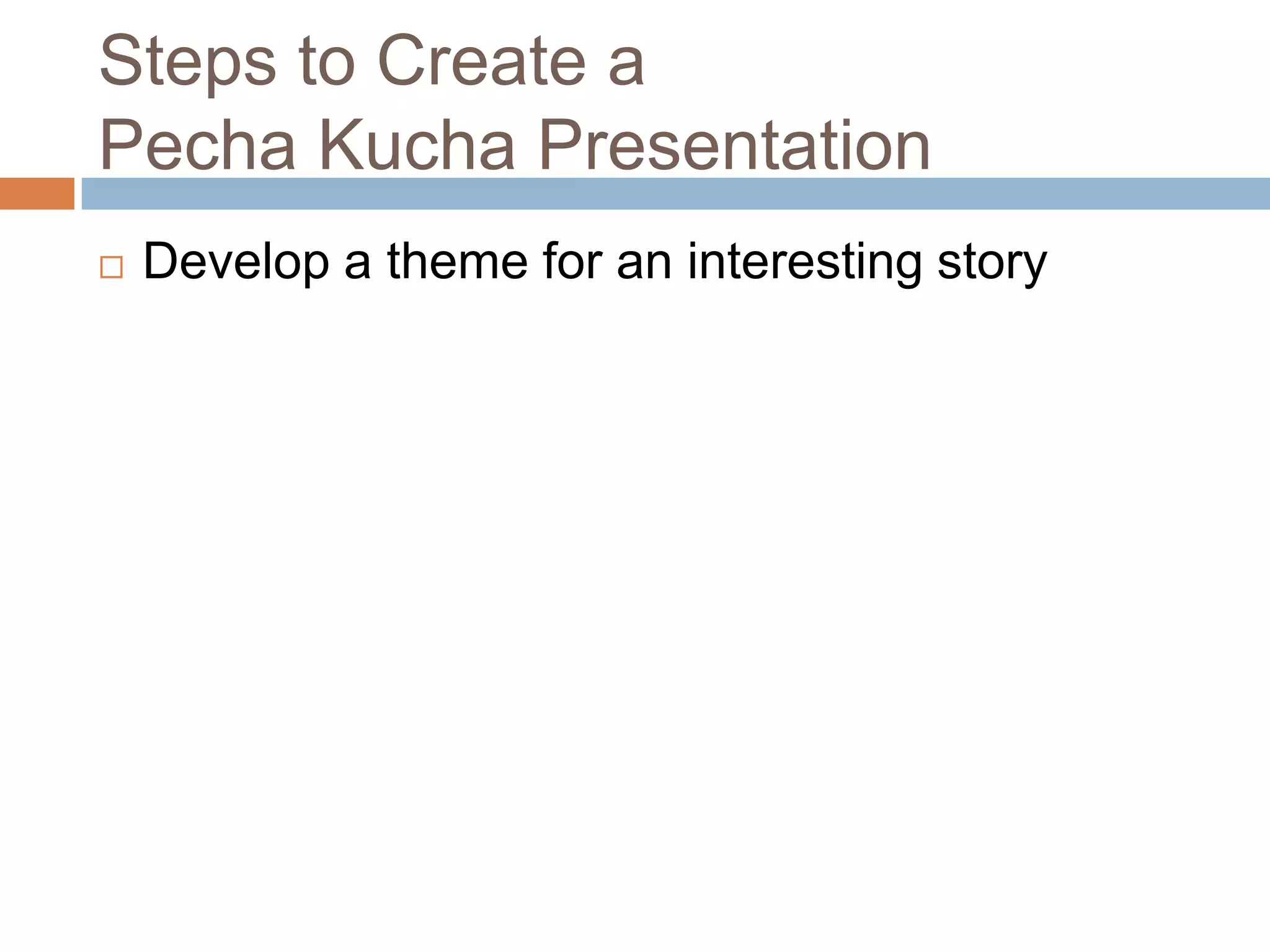 Steps to Create a
Pecha Kucha Presentation

□ Develop a theme for an interesting story